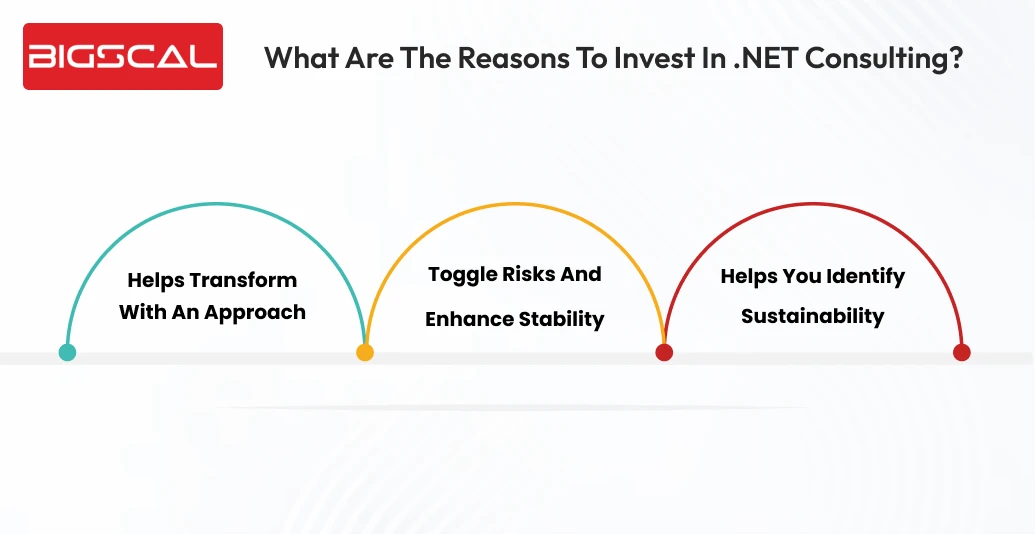 BIGSCAL

What Are The Reasons To Invest In .NET Consulting?

Helps Transform With An Approach

Toggle Risks And Enhance Stability

Helps You Identify Sustainability